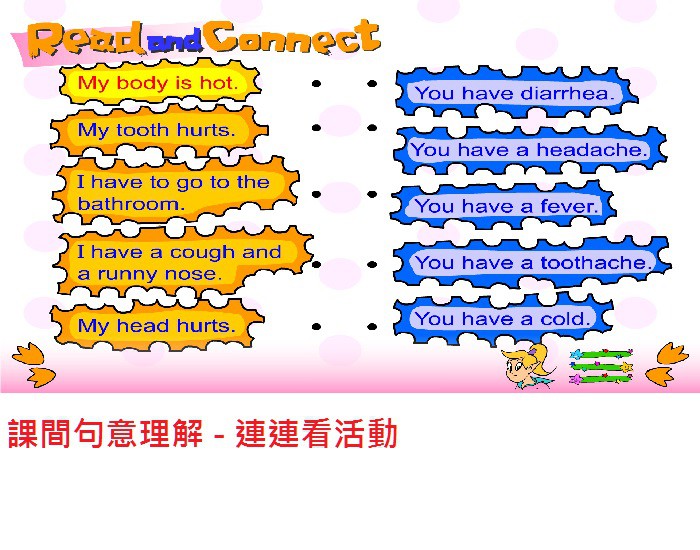 Read and Connect

My body is hot.

My tooth hurts.

I have to go to the bathroom.

I have a cough and a runny nose.

My head hurts.

You have diarrhea.

You have a headache.

You have a fever.

You have a toothache.

You have a cold.

課間句意理解 - 連連看活動